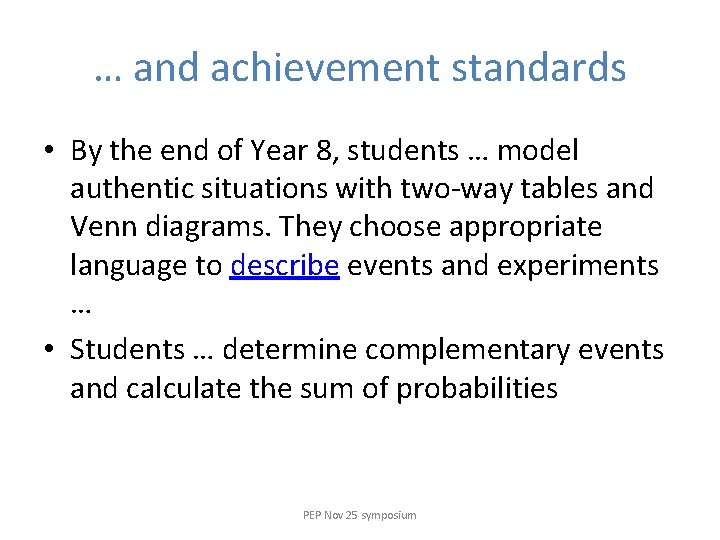 … and achievement standards

• By the end of Year 8, students … model authentic situations with two-way tables and Venn diagrams. They choose appropriate language to describe events and experiments …

• Students … determine complementary events and calculate the sum of probabilities

PEP Nov 25 symposium